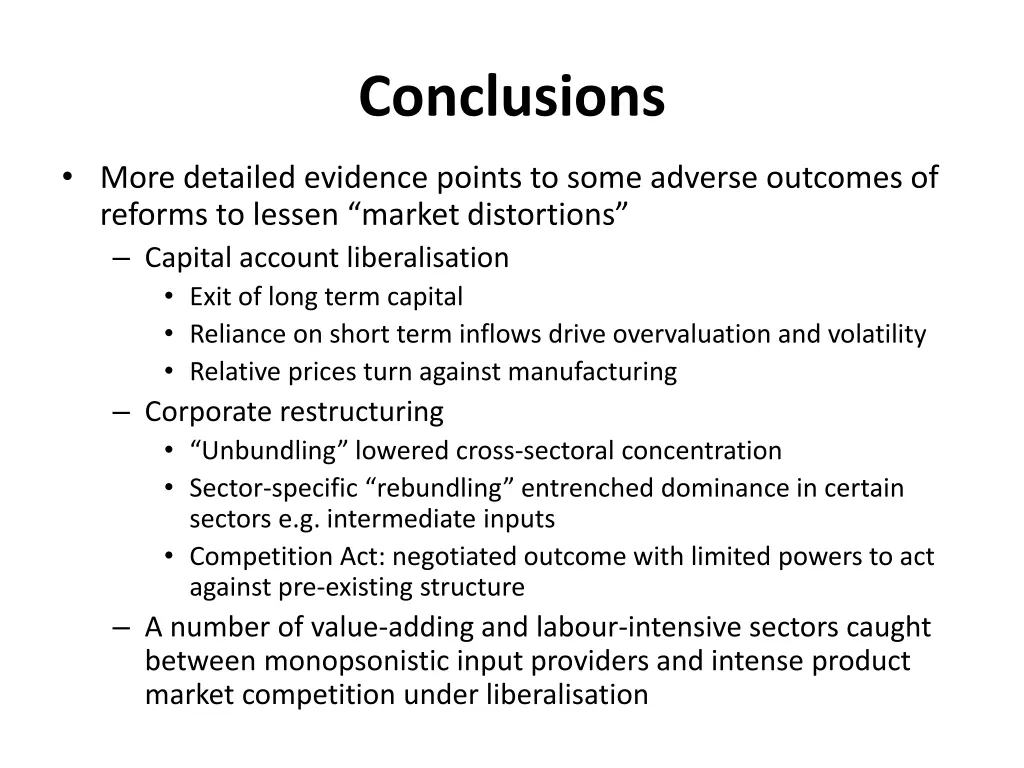 Conclusions

• More detailed evidence points to some adverse outcomes of reforms to lessen “market distortions”
– Capital account liberalisation
• Exit of long term capital
• Reliance on short term inflows drive overvaluation and volatility
• Relative prices turn against manufacturing
– Corporate restructuring
• “Unbundling” lowered cross-sectoral concentration
• Sector-specific “rebundling” entrenched dominance in certain sectors e.g. intermediate inputs
• Competition Act: negotiated outcome with limited powers to act against pre-existing structure
– A number of value-adding and labour-intensive sectors caught between monopsonistic input providers and intense product market competition under liberalisation